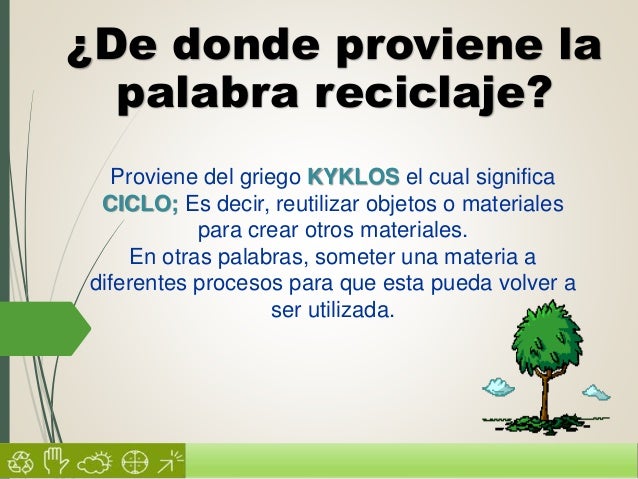 ¿De donde proviene la palabra reciclaje?

Proviene del griego KYKLOS el cual significa CICLO; Es decir, reutilizar objetos o materiales para crear otros materiales.
En otras palabras, someter una materia a diferentes procesos para que esta pueda volver a ser utilizada.